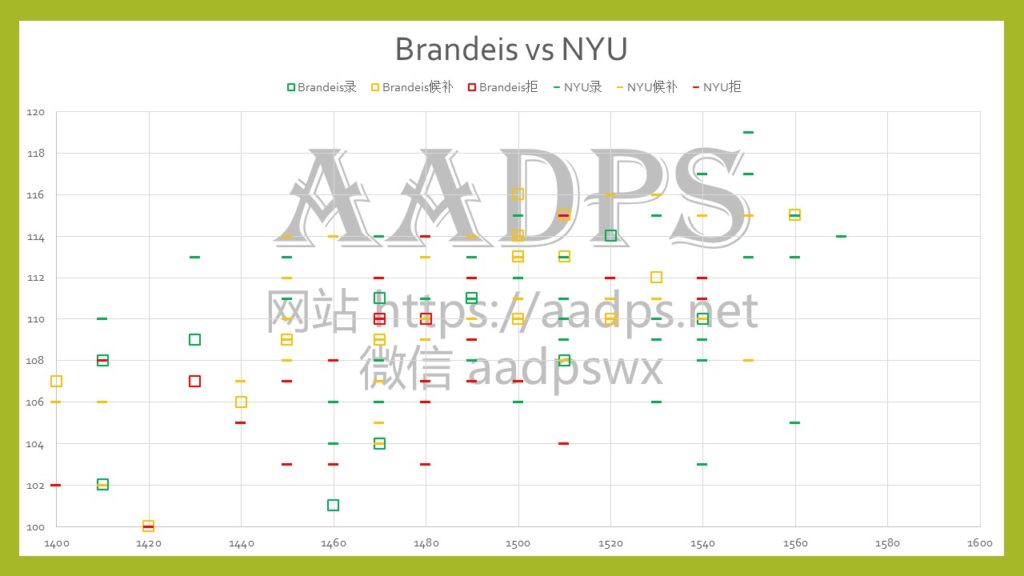 Brandeis vs NYU

Brandeis录 Brandeis候补 Brandeis拒 NYU录 NYU候补 NYU拒

120
118
116
114
112
110
108
106
104
102
100

1400 1420 1440 1460 1480 1500 1520 1540 1560 1580 1600

AADPS
网站 https://aadps.net
微信 aadpswx